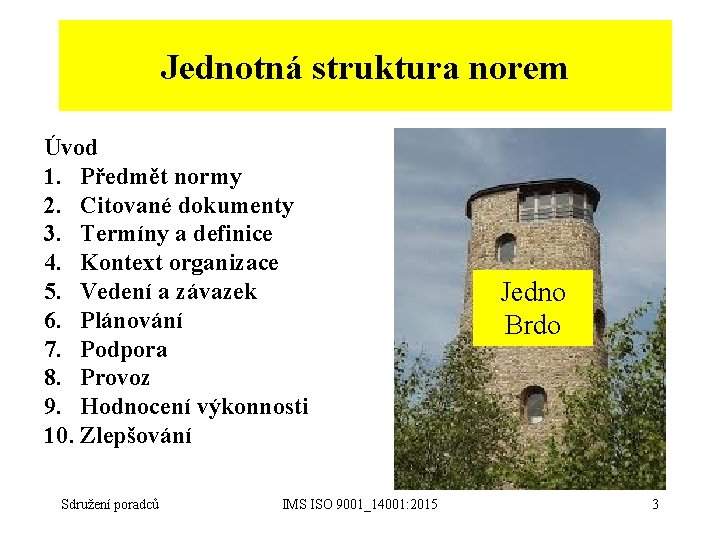 Jednotná struktura norem

Úvod
1. Předmět normy
2. Citované dokumenty
3. Termíny a definice
4. Kontext organizace
5. Vedení a závazek
6. Plánování
7. Podpora
8. Provoz
9. Hodnocení výkonnosti
10. Zlepšování

Jedno Brdo

Sdružení poradců IMS ISO 9001_14001:2015 3